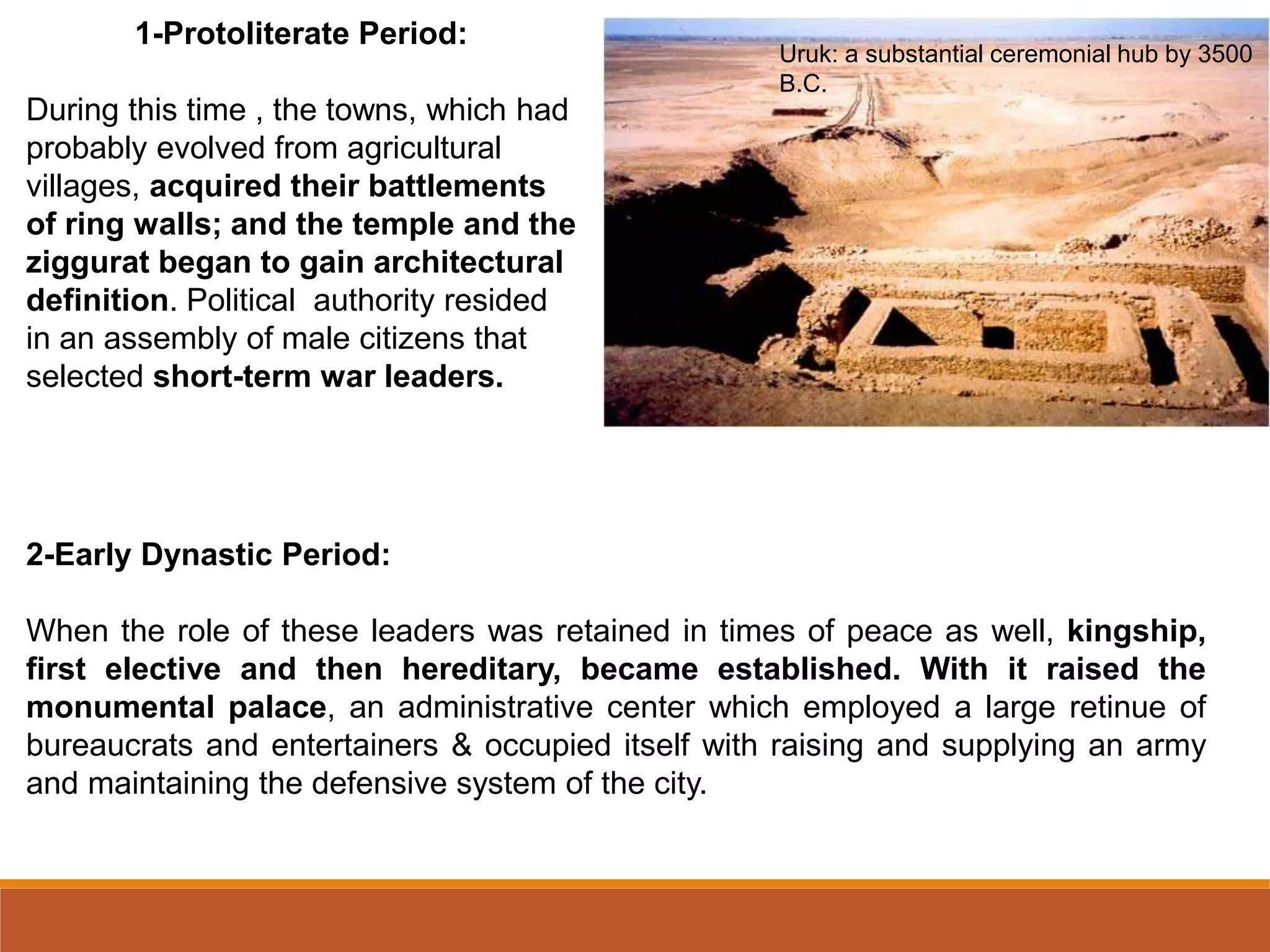 1-Protoliterate Period:

During this time , the towns, which had probably evolved from agricultural villages, acquired their battlements of ring walls; and the temple and the ziggurat began to gain architectural definition. Political authority resided in an assembly of male citizens that selected short-term war leaders.

Uruk: a substantial ceremonial hub by 3500 B.C.

2-Early Dynastic Period:

When the role of these leaders was retained in times of peace as well, kingship, first elective and then hereditary, became established. With it raised the monumental palace, an administrative center which employed a large retinue of bureaucrats and entertainers & occupied itself with raising and supplying an army and maintaining the defensive system of the city.